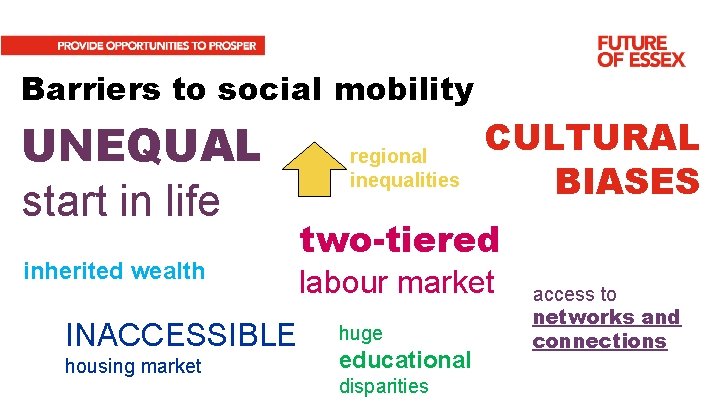 PROVIDE OPPORTUNITIES TO PROSPER

FUTURE OF ESSEX

Barriers to social mobility

UNEQUAL start in life

regional inequalities

CULTURAL BIASES

two-tiered labour market

inherited wealth

access to networks and connections

INACCESSIBLE housing market

huge educational disparities